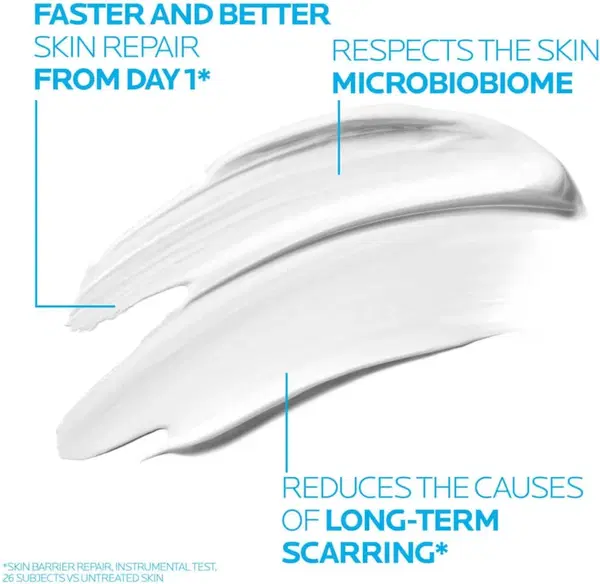 FASTER AND BETTER SKIN REPAIR FROM DAY 1*

RESPECTS THE SKIN MICROBIOBIOME

REDUCES THE CAUSES OF LONG-TERM SCARRING*

*SKIN BARRIER REPAIR, INSTRUMENTAL TEST, 26 SUBJECTS VS UNTREATED SKIN